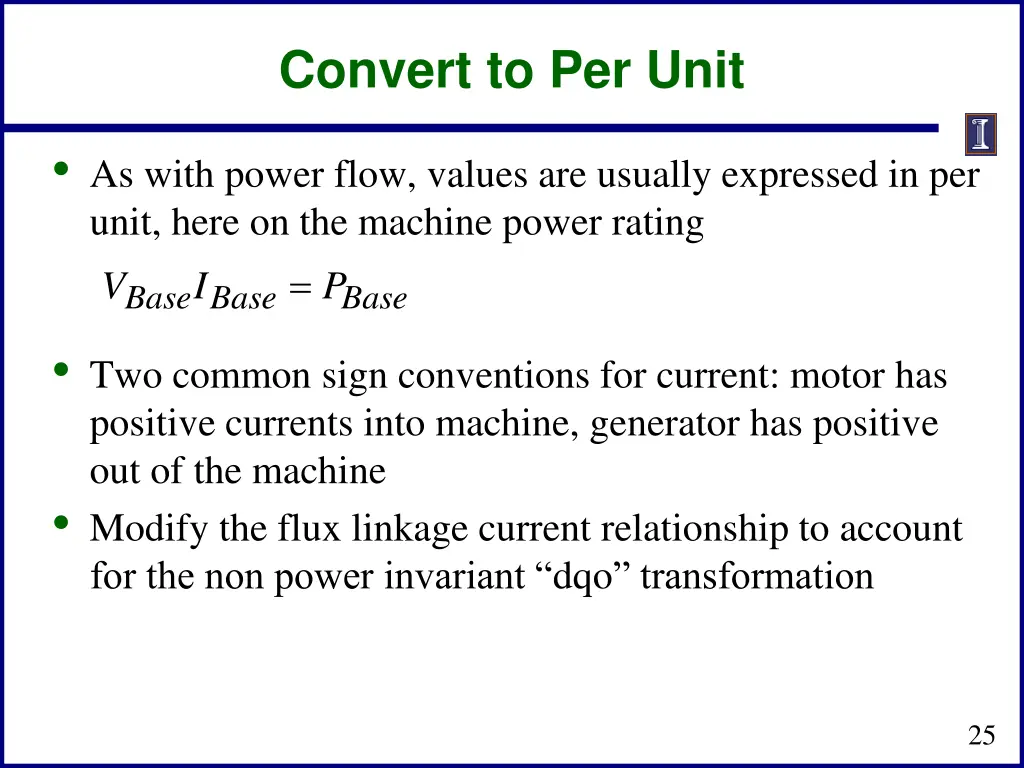 Convert to Per Unit

I

• As with power flow, values are usually expressed in per unit, here on the machine power rating

$V_{Base}I_{Base} = P_{Base}$

• Two common sign conventions for current: motor has positive currents into machine, generator has positive out of the machine
• Modify the flux linkage current relationship to account for the non power invariant “dqo” transformation

25